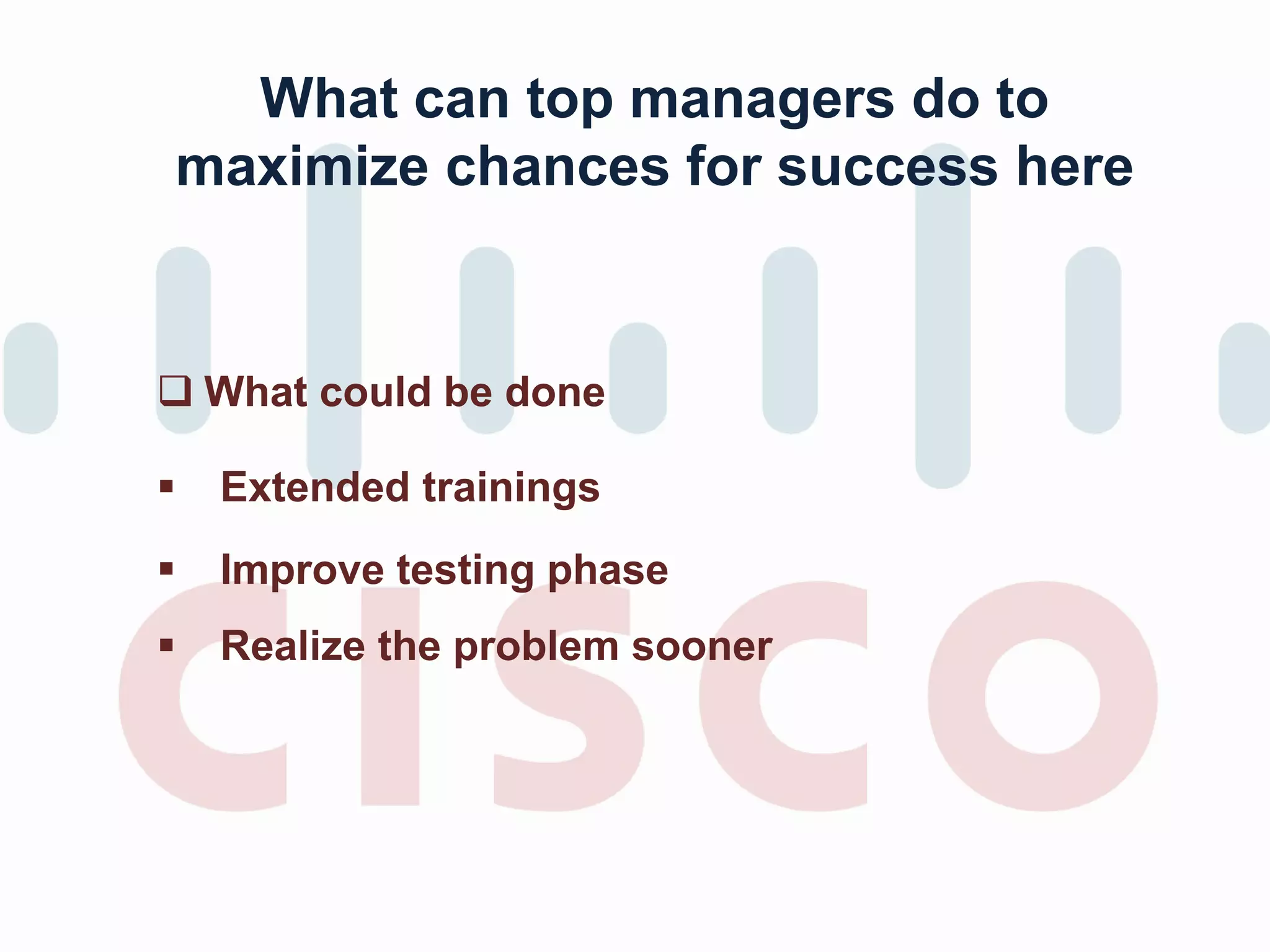 What can top managers do to maximize chances for success here

❑ What could be done

▪ Extended trainings

▪ Improve testing phase

▪ Realize the problem sooner

cisco